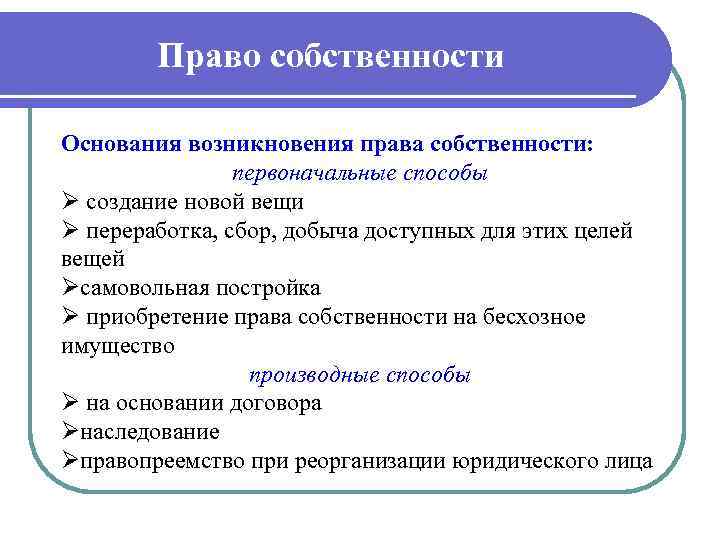 Право собственности

Основания возникновения права собственности:
первоначальные способы
➢ создание новой вещи
➢ переработка, сбор, добыча доступных для этих целей вещей
➢самовольная постройка
➢ приобретение права собственности на бесхозное имущество
производные способы
➢ на основании договора
➢наследование
➢правопреемство при реорганизации юридического лица